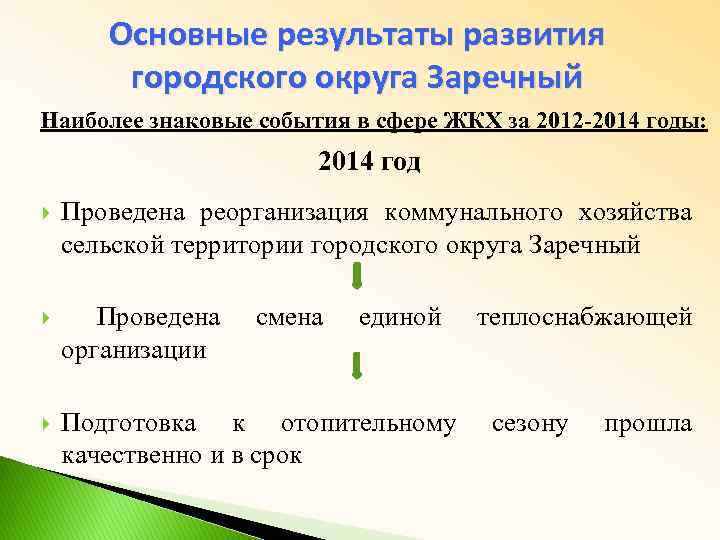 Основные результаты развития городского округа Заречный

Наиболее знаковые события в сфере ЖКХ за 2012-2014 годы:

2014 год

Проведена реорганизация коммунального хозяйства сельской территории городского округа Заречный

Проведена смена единой теплоснабжающей организации

Подготовка к отопительному сезону прошла качественно и в срок